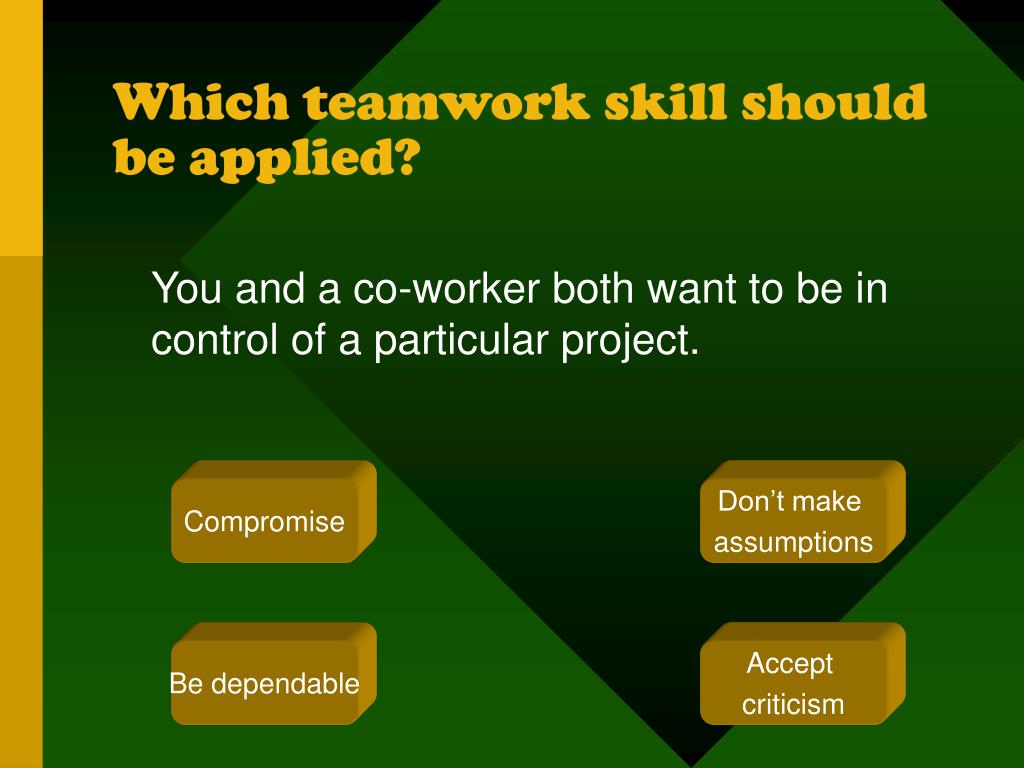 Which teamwork skill should be applied?

You and a co-worker both want to be in control of a particular project.

Compromise

Don’t make assumptions

Be dependable

Accept criticism